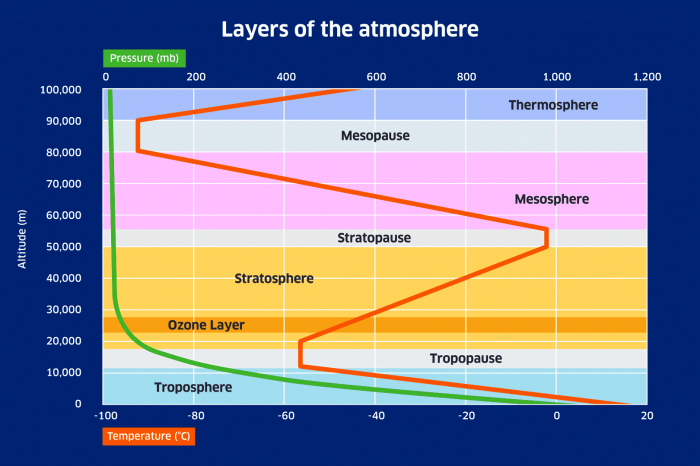 Layers of the atmosphere

Pressure (mb)

0
200
400
600
800
1,000
1,200

Altitude (m)

100,000
90,000
80,000
70,000
60,000
50,000
40,000
30,000
20,000
10,000
0

Thermosphere
Mesopause
Mesosphere
Stratopause
Stratosphere
Ozone Layer
Tropopause
Troposphere

-100
-80
-60
-40
-20
0
20

Temperature (°C)